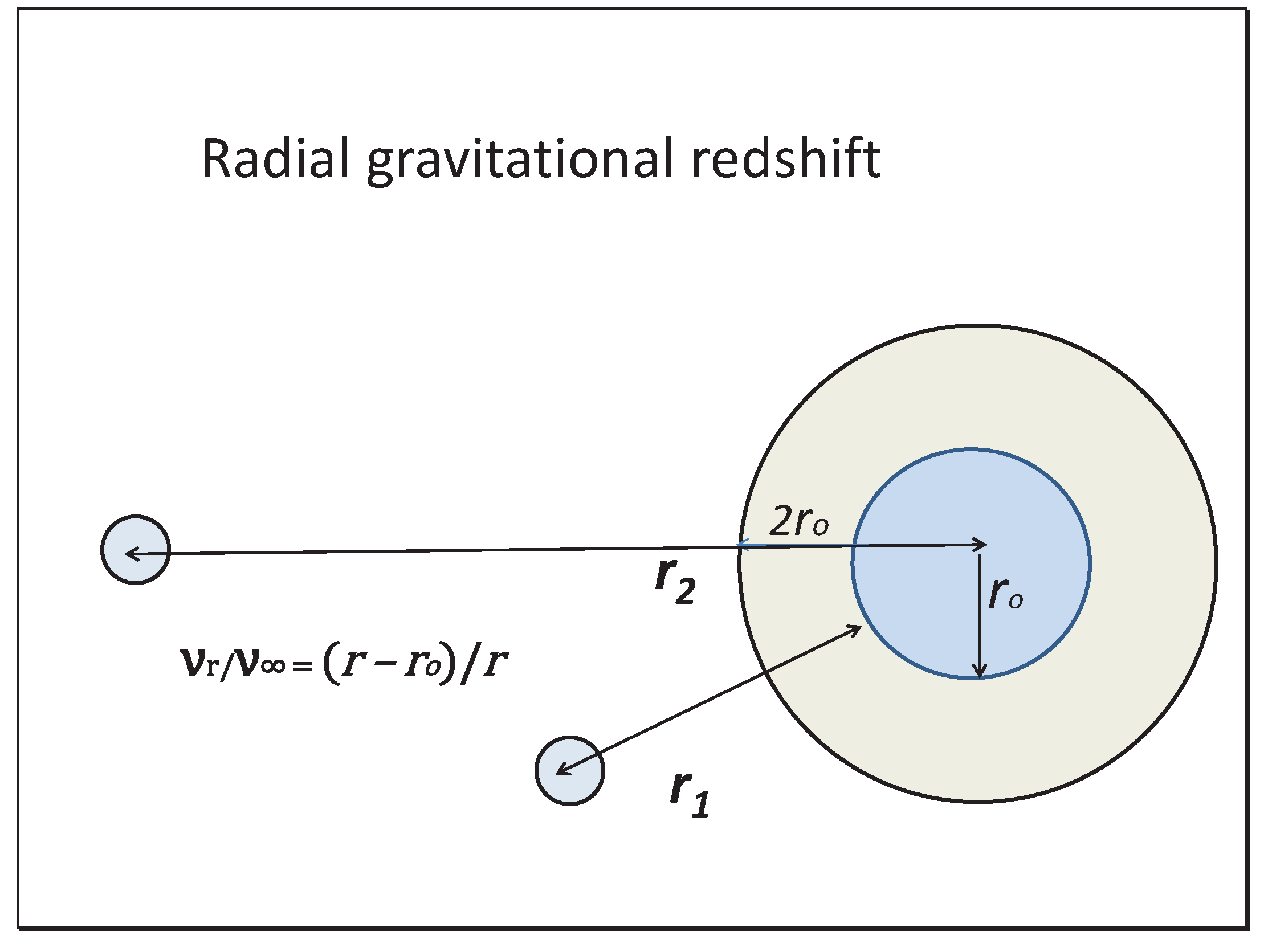 Radial gravitational redshift

$2r_o$

$r_2$

$r_o$

$\nu_r/\nu_\infty = (r - r_o)/r$

$r_1$